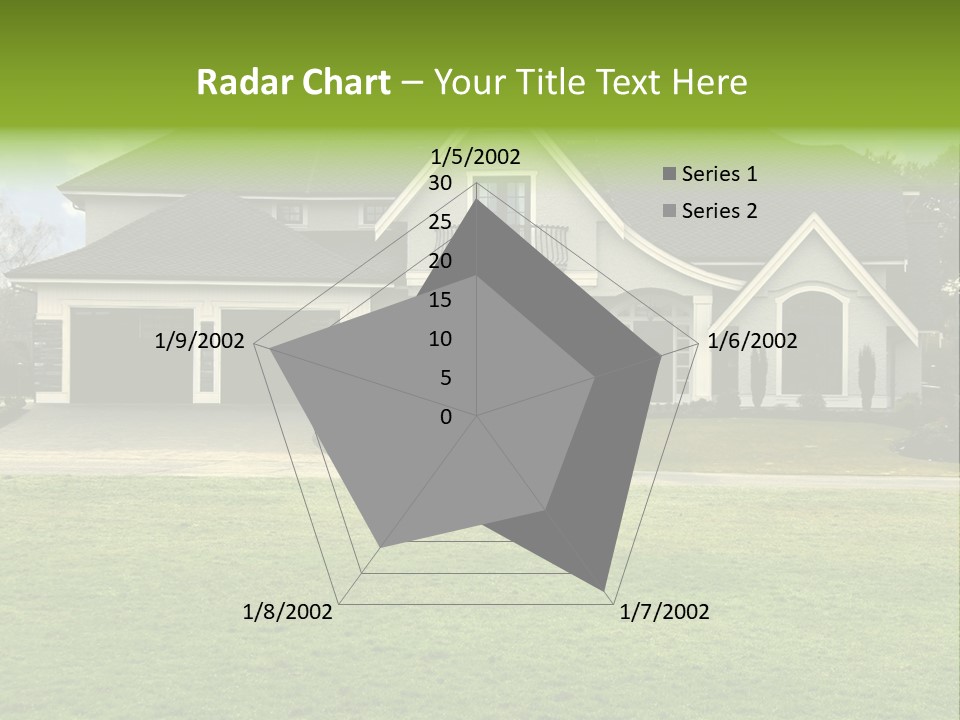 Radar Chart – Your Title Text Here

1/5/2002
30
25
20
15
10
5
0
1/6/2002
1/7/2002
1/8/2002
1/9/2002

Series 1
Series 2